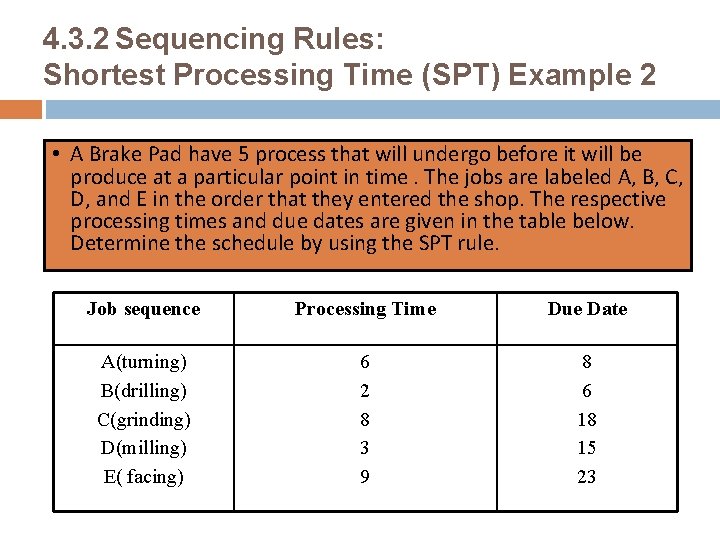 4.3.2 Sequencing Rules:
Shortest Processing Time (SPT) Example 2

• A Brake Pad have 5 process that will undergo before it will be produce at a particular point in time . The jobs are labeled A, B, C, D, and E in the order that they entered the shop. The respective processing times and due dates are given in the table below. Determine the schedule by using the SPT rule.

| Job sequence | Processing Time | Due Date |
|---|---|---|
| A(turning) | 6 | 8 |
| B(drilling) | 2 | 6 |
| C(grinding) | 8 | 18 |
| D(milling) | 3 | 15 |
| E( facing) | 9 | 23 |